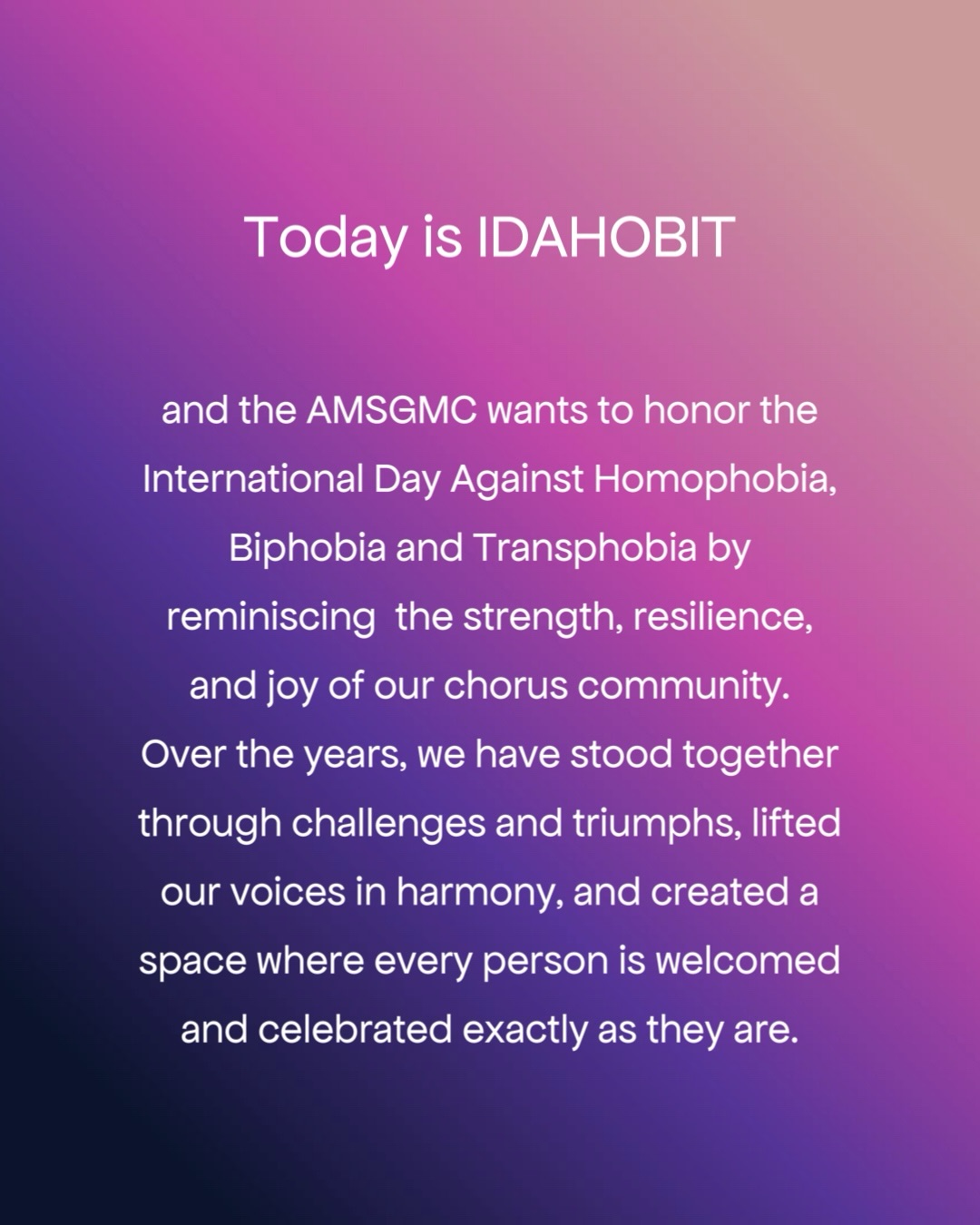 Today is IDAHOBIT

and the AMSGMC wants to honor the International Day Against Homophobia, Biphobia and Transphobia by reminiscing  the strength, resilience, and joy of our chorus community. Over the years, we have stood together through challenges and triumphs, lifted our voices in harmony, and created a space where every person is welcomed and celebrated exactly as they are.